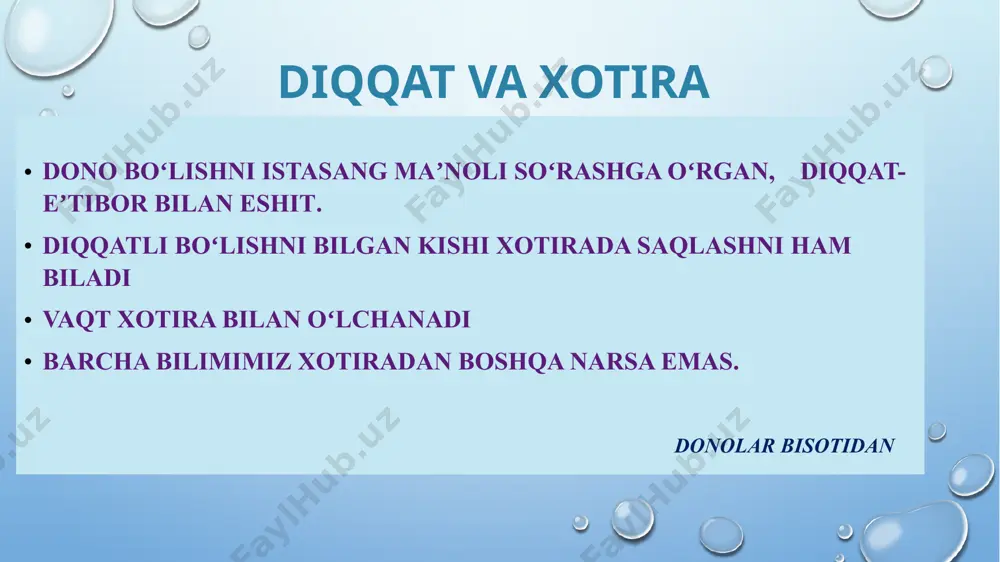 DIQQAT VA XOTIRA

• DONO BO‘LISHNI ISTASANG MA’NOLI SO‘RASHGA O‘RGAN, DIQQAT-E’TIBOR BILAN ESHIT.

• DIQQATLI BO‘LISHNI BILGAN KISHI XOTIRADA SAQLASHNI HAM BILADI

• VAQT XOTIRA BILAN O‘LCHANADI

• BARCHA BILIMIMIZ XOTIRADAN BOSHQA NARSA EMAS.

DONOLAR BISOTIDAN

FaylHub.uz